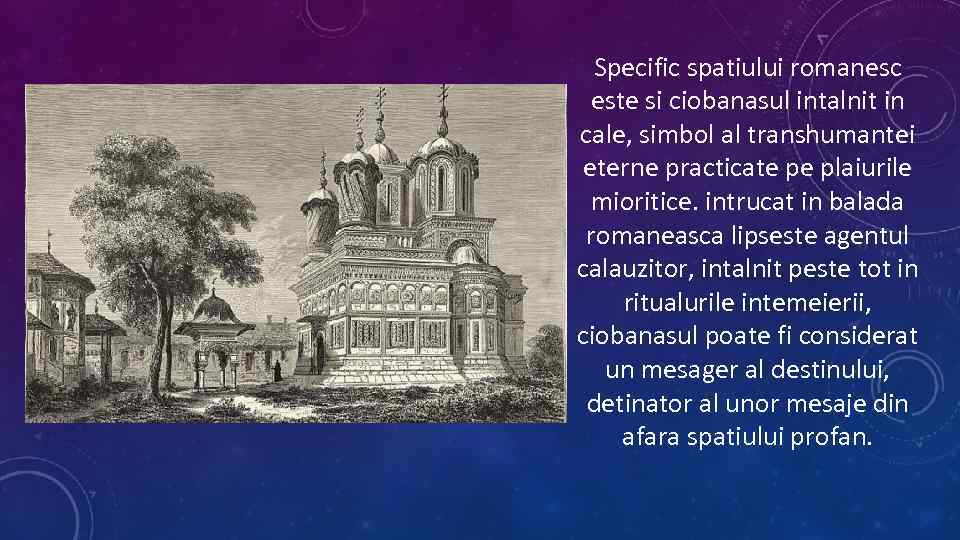 Specific spatiului romanesc este si ciobanasul intalnit in cale, simbol al transhumantei eterne practicate pe plaiurile mioritice. intrucat in balada romaneasca lipseste agentul calauzitor, intalnit peste tot in ritualurile intemeierii, ciobanasul poate fi considerat un mesager al destinului, detinator al unor mesaje din afara spatiului profan.